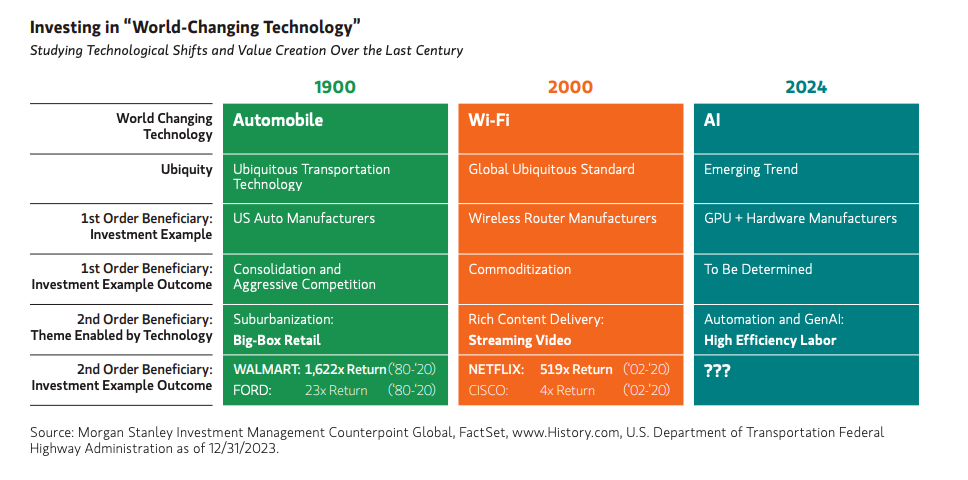 Investing in "World-Changing Technology"

Studying Technological Shifts and Value Creation Over the Last Century

| | 1900 | 2000 | 2024 |
|---|---|---|---|
| World Changing Technology | Automobile | Wi-Fi | AI |
| Ubiquity | Ubiquitous Transportation Technology | Global Ubiquitous Standard | Emerging Trend |
| 1st Order Beneficiary: Investment Example | US Auto Manufacturers | Wireless Router Manufacturers | GPU + Hardware Manufacturers |
| 1st Order Beneficiary: Investment Example Outcome | Consolidation and Aggressive Competition | Commoditization | To Be Determined |
| 2nd Order Beneficiary: Theme Enabled by Technology | Suburbanization: Big-Box Retail | Rich Content Delivery: Streaming Video | Automation and GenAI: High Efficiency Labor |
| 2nd Order Beneficiary: Investment Example Outcome | WALMART: 1,622x Return ('80-'20) FORD: 23x Return ('80-'20) | NETFLIX: 519x Return ('02-'20) CISCO: 4x Return ('02-'20) | ??? |

Source: Morgan Stanley Investment Management Counterpoint Global, FactSet, www.History.com, U.S. Department of Transportation Federal Highway Administration as of 12/31/2023.